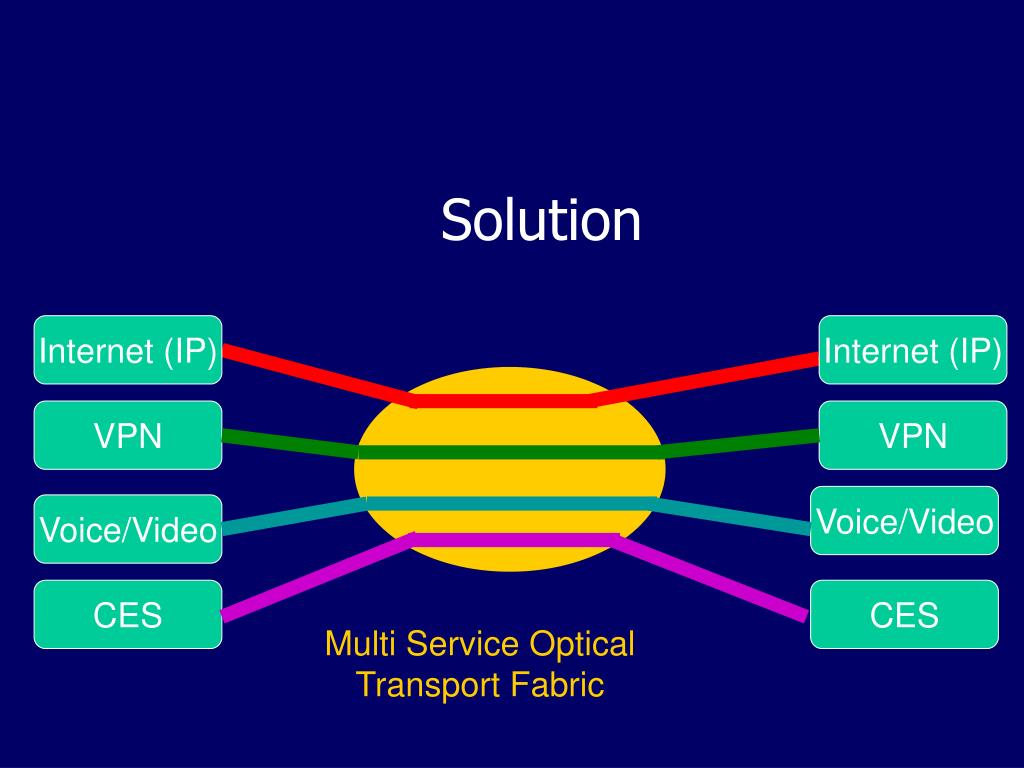 Solution

Internet (IP)

VPN

Voice/Video

CES

Internet (IP)

VPN

Voice/Video

CES

Multi Service Optical Transport Fabric